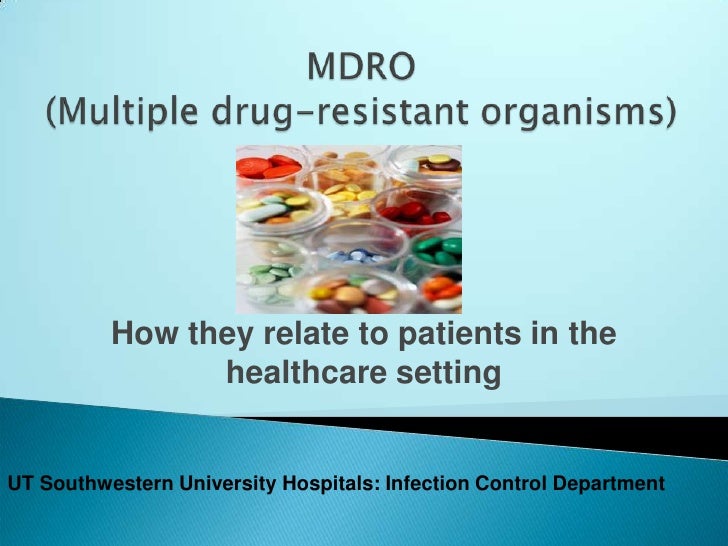 MDRO
(Multiple drug-resistant organisms)

How they relate to patients in the healthcare setting

UT Southwestern University Hospitals: Infection Control Department